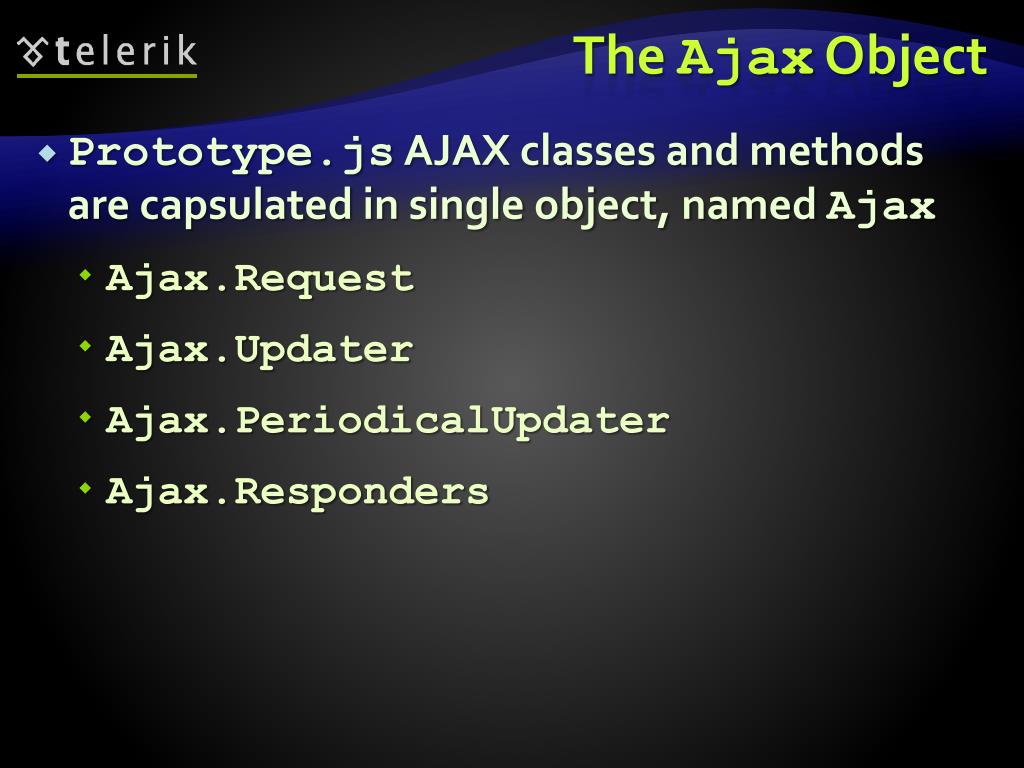 telerik

The Ajax Object

Prototype.js AJAX classes and methods are capsulated in single object, named Ajax

Ajax.Request

Ajax.Updater

Ajax.PeriodicalUpdater

Ajax.Responders